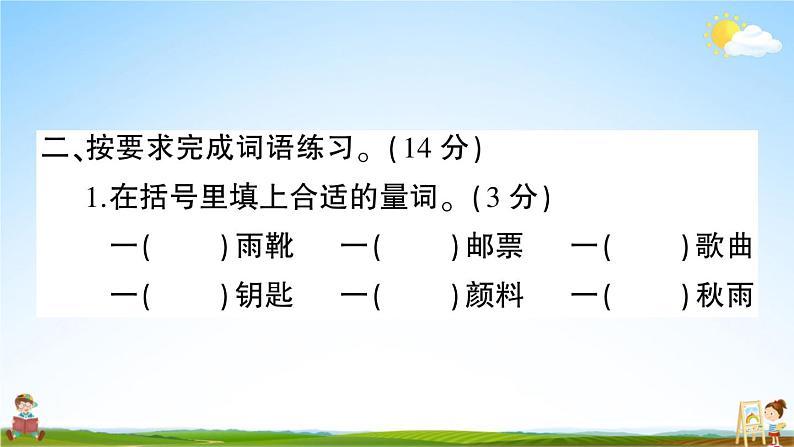 二、按要求完成词语练习。(14 分)

1.在括号里填上合适的量词。(3 分)

一(　　)雨靴　一(　　)邮票　一(　　)歌曲

一(　　)钥匙　一(　　)颜料　一(　　)秋雨